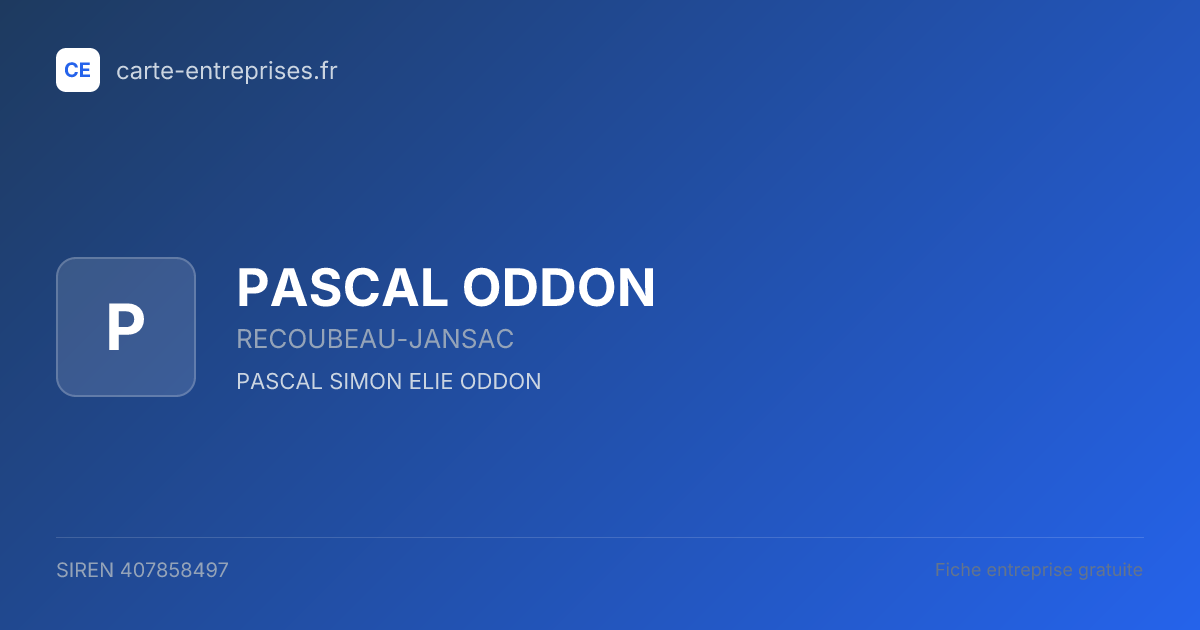 CE carte-entreprises.fr

P

PASCAL ODDON

RECOUBEAU-JANSAC

PASCAL SIMON ELIE ODDON

SIREN 407858497

Fiche entreprise gratuite